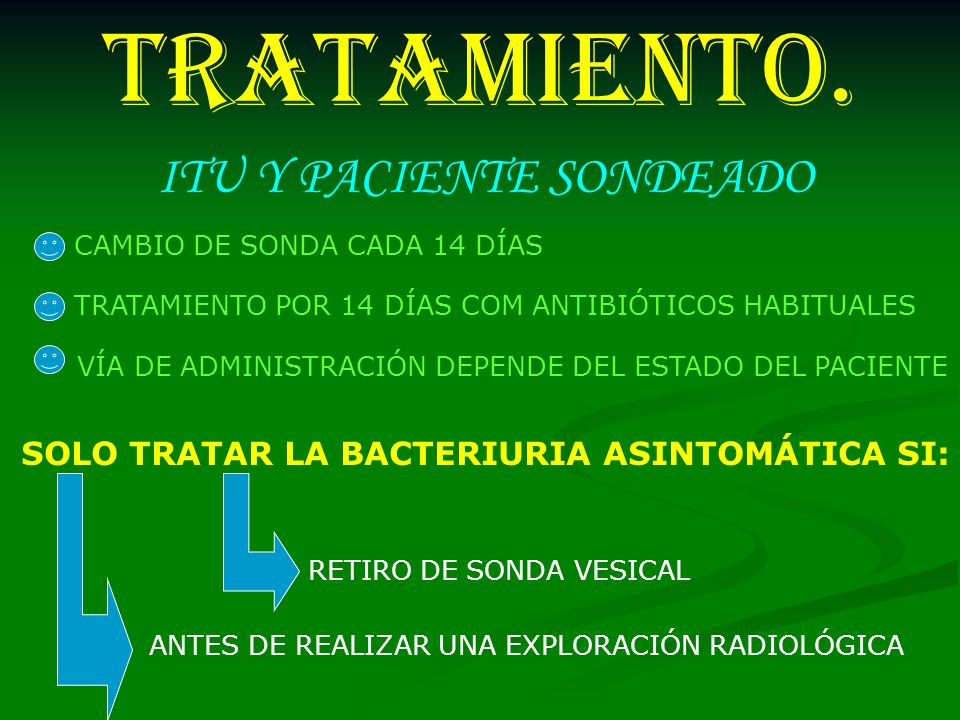 TRATAMIENTO.

ITU Y PACIENTE SONDEADO

CAMBIO DE SONDA CADA 14 DÍAS

TRATAMIENTO POR 14 DÍAS COM ANTIBIÓTICOS HABITUALES

VÍA DE ADMINISTRACIÓN DEPENDE DEL ESTADO DEL PACIENTE

SOLO TRATAR LA BACTERIURIA ASINTOMÁTICA SI:

RETIRO DE SONDA VESICAL

ANTES DE REALIZAR UNA EXPLORACIÓN RADIOLÓGICA